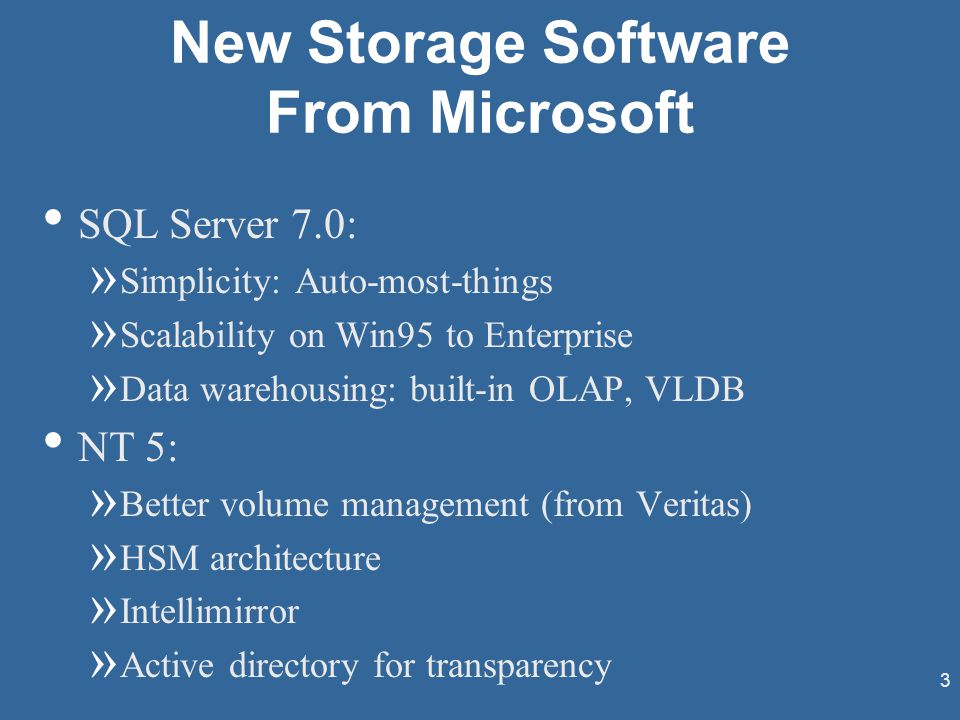 New Storage Software From Microsoft

• SQL Server 7.0:
» Simplicity: Auto-most-things
» Scalability on Win95 to Enterprise
» Data warehousing: built-in OLAP, VLDB

• NT 5:
» Better volume management (from Veritas)
» HSM architecture
» Intellimirror
» Active directory for transparency

3